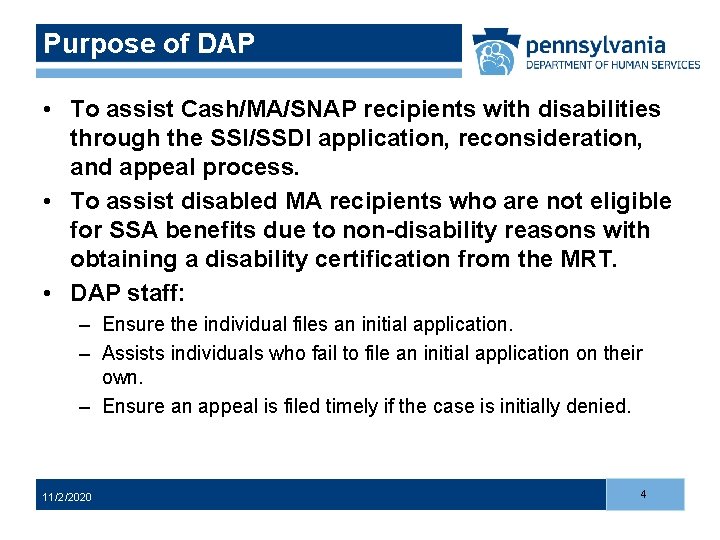 Purpose of DAP

pennsylvania
DEPARTMENT OF HUMAN SERVICES

• To assist Cash/MA/SNAP recipients with disabilities through the SSI/SSDI application, reconsideration, and appeal process.
• To assist disabled MA recipients who are not eligible for SSA benefits due to non-disability reasons with obtaining a disability certification from the MRT.
• DAP staff:
– Ensure the individual files an initial application.
– Assists individuals who fail to file an initial application on their own.
– Ensure an appeal is filed timely if the case is initially denied.

11/2/2020

4